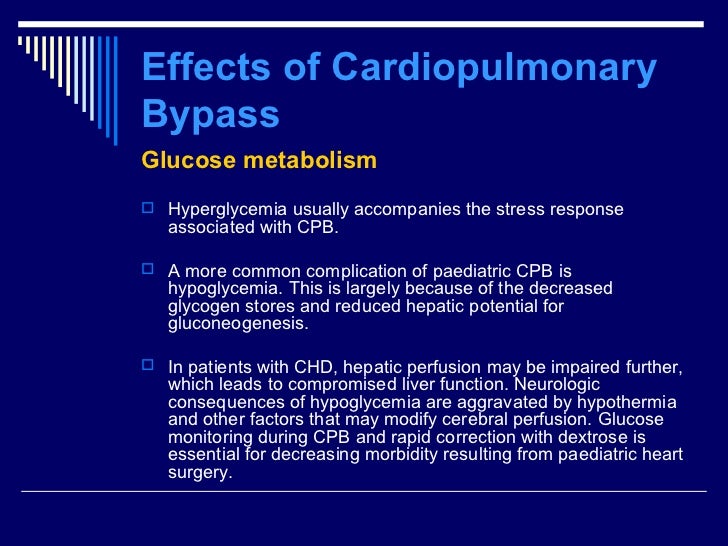 Effects of Cardiopulmonary Bypass

Glucose metabolism

Hyperglycemia usually accompanies the stress response associated with CPB.

A more common complication of paediatric CPB is hypoglycemia. This is largely because of the decreased glycogen stores and reduced hepatic potential for gluconeogenesis.

In patients with CHD, hepatic perfusion may be impaired further, which leads to compromised liver function. Neurologic consequences of hypoglycemia are aggravated by hypothermia and other factors that may modify cerebral perfusion. Glucose monitoring during CPB and rapid correction with dextrose is essential for decreasing morbidity resulting from paediatric heart surgery.